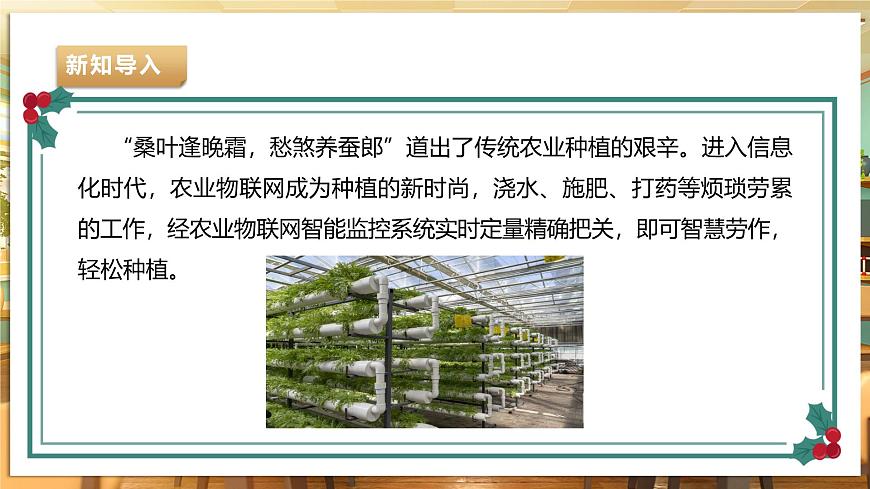 新知导入

“桑叶逢晚霜，愁煞养蚕郎”道出了传统农业种植的艰辛。进入信息化时代，农业物联网成为种植的新时尚，浇水、施肥、打药等烦琐劳累的工作，经农业物联网智能监控系统实时定量精确把关，即可智慧劳作，轻松种植。